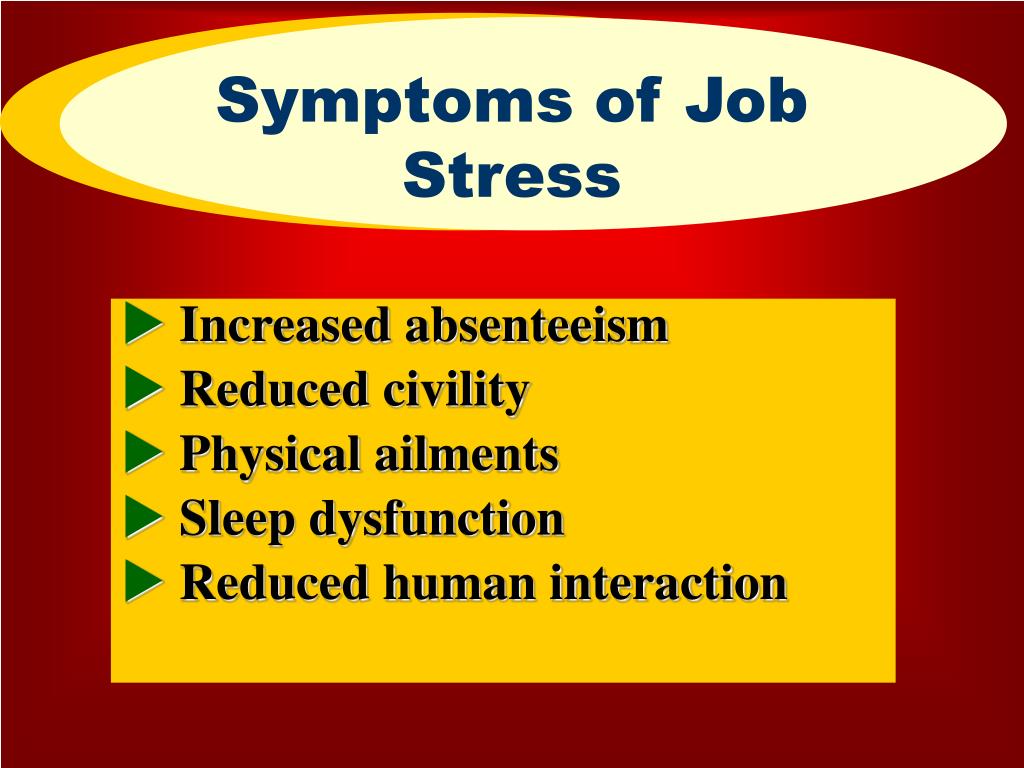 Symptoms of Job Stress

► Increased absenteeism
► Reduced civility
► Physical ailments
► Sleep dysfunction
► Reduced human interaction